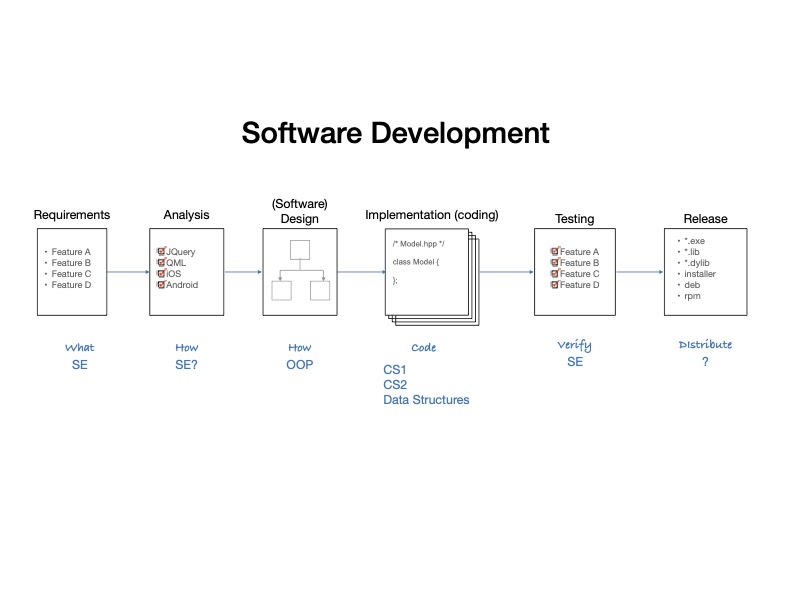 Software Development

Requirements

• Feature A
• Feature B
• Feature C
• Feature D

What
SE

Analysis

JQuery
QML
iOS
Android

How
SE?

(Software) Design

How
OOP

Implementation (coding)

/* Model.hpp */

class Model {

};

Code
CS1
CS2
Data Structures

Testing

Feature A
Feature B
Feature C
Feature D

Verify
SE

Release

• *.exe
• *.lib
• *.dylib
• installer
• deb
• rpm

Distribute
?